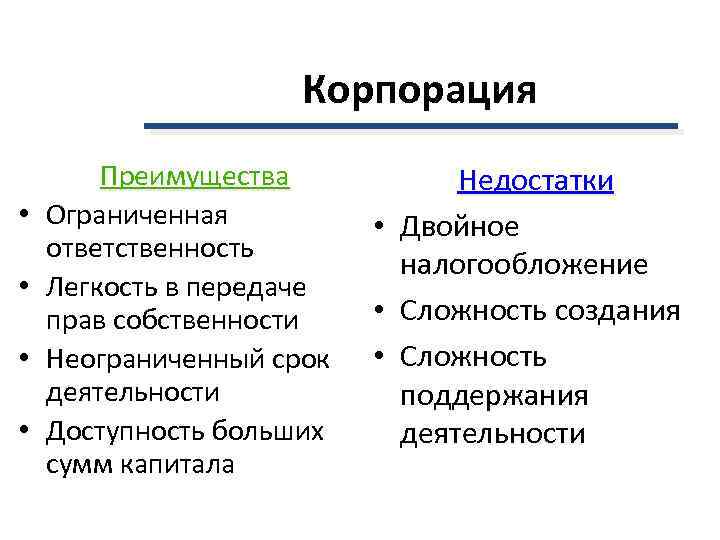 Корпорация

Преимущества
• Ограниченная ответственность
• Легкость в передаче прав собственности
• Неограниченный срок деятельности
• Доступность больших сумм капитала

Недостатки
• Двойное налогообложение
• Сложность создания
• Сложность поддержания деятельности